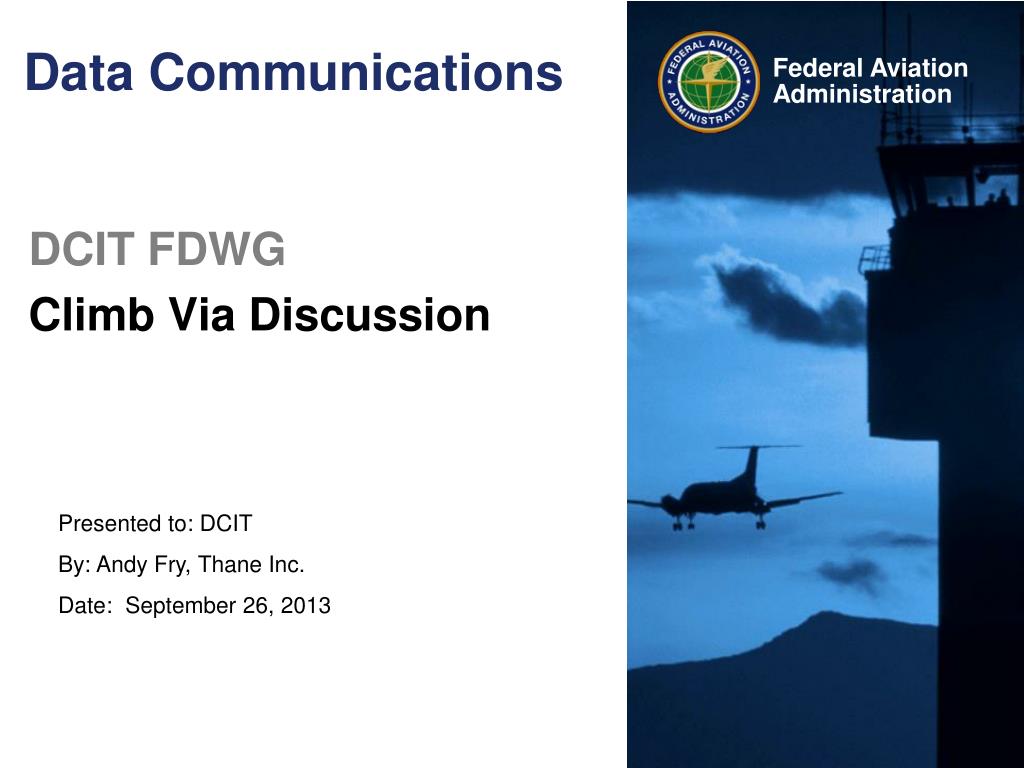 Data Communications

FEDERAL AVIATION ADMINISTRATION

Federal Aviation Administration

DCIT FDWG

Climb Via Discussion

Presented to: DCIT

By: Andy Fry, Thane Inc.

Date: September 26, 2013